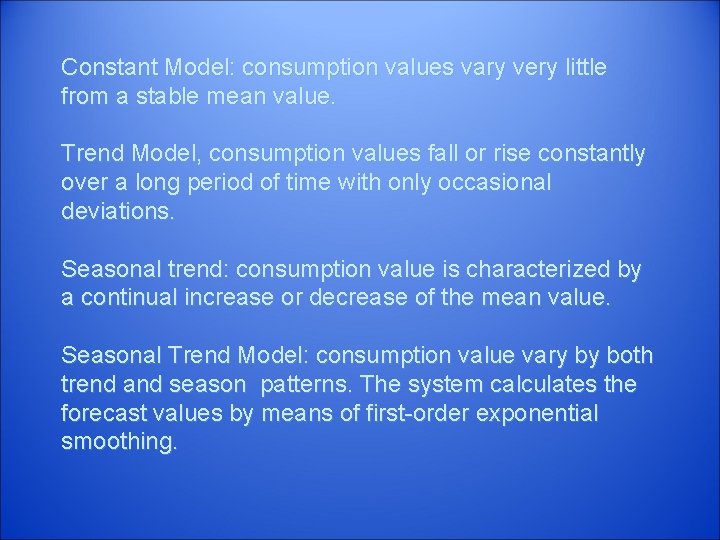 Constant Model: consumption values vary very little from a stable mean value.

Trend Model, consumption values fall or rise constantly over a long period of time with only occasional deviations.

Seasonal trend: consumption value is characterized by a continual increase or decrease of the mean value.

Seasonal Trend Model: consumption value vary by both trend and season  patterns. The system calculates the forecast values by means of first-order exponential smoothing.